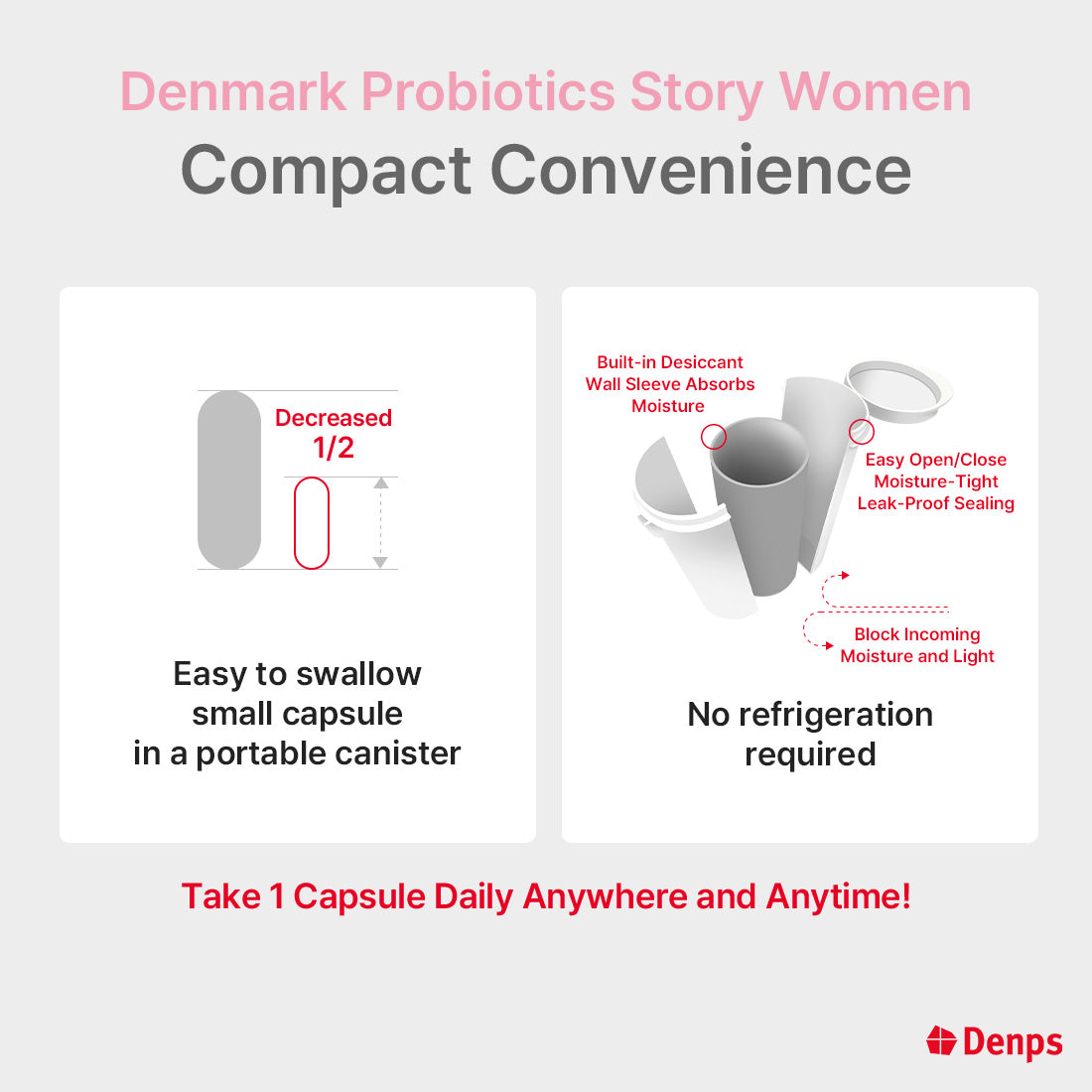 Denmark Probiotics Story Women
Compact Convenience

Decreased
1/2

Easy to swallow small capsule in a portable canister

Built-in Desiccant Wall Sleeve Absorbs Moisture

Easy Open/Close Moisture-Tight Leak-Proof Sealing

Block Incoming Moisture and Light

No refrigeration required

Take 1 Capsule Daily Anywhere and Anytime!

Denps